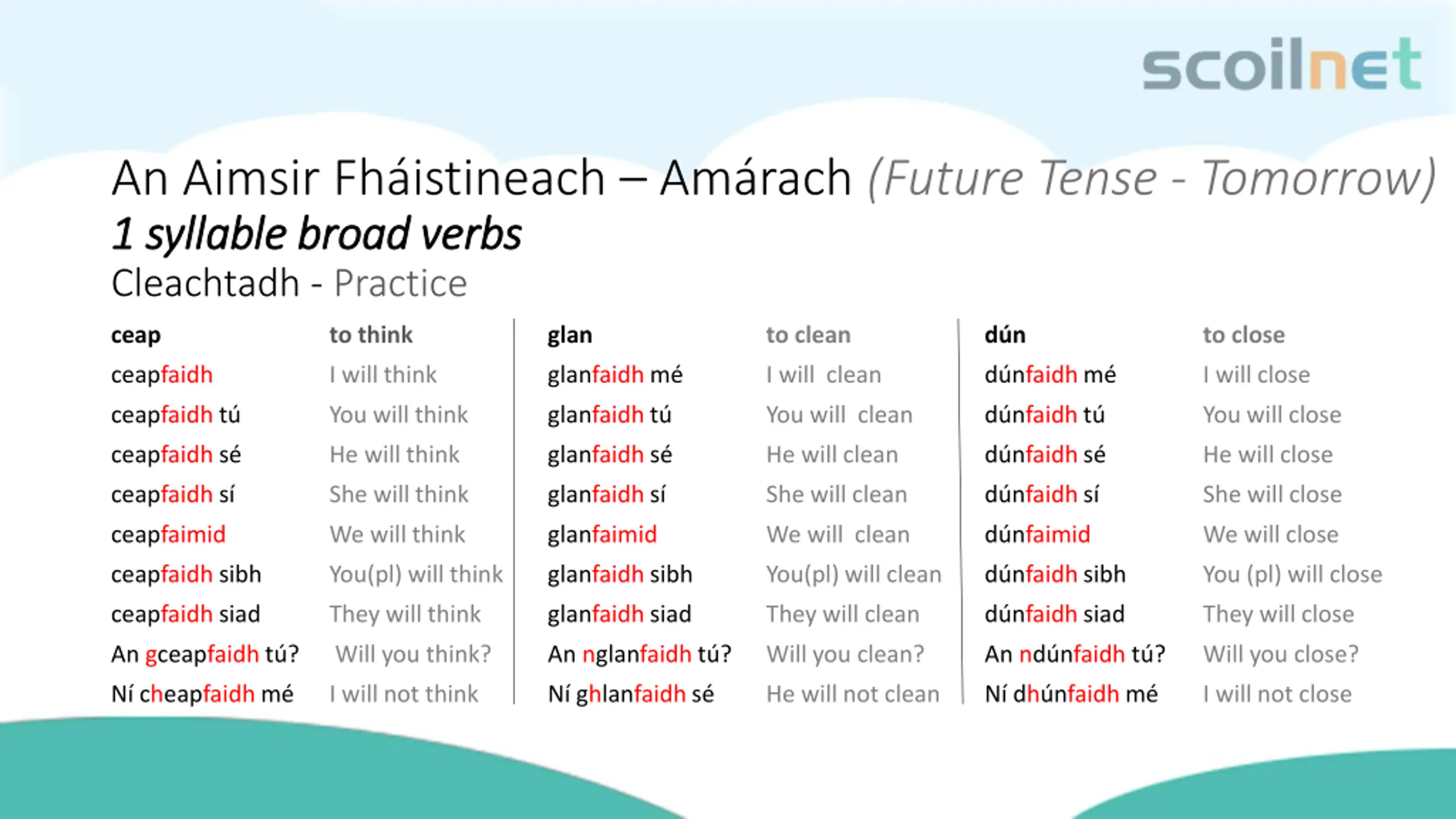 scoilnet

An Aimsir Fháistineach – Amárach (Future Tense - Tomorrow)
1 syllable broad verbs
Cleachtadh - Practice

| ceap | to think | glan | to clean | dún | to close |
|---|---|---|---|---|---|
| ceapfaidh | I will think | glanfaidh mé | I will clean | dúnfaidh mé | I will close |
| ceapfaidh tú | You will think | glanfaidh tú | You will clean | dúnfaidh tú | You will close |
| ceapfaidh sé | He will think | glanfaidh sé | He will clean | dúnfaidh sé | He will close |
| ceapfaidh sí | She will think | glanfaidh sí | She will clean | dúnfaidh sí | She will close |
| ceapfaimid | We will think | glanfaimid | We will clean | dúnfaimid | We will close |
| ceapfaidh sibh | You(pl) will think | glanfaidh sibh | You(pl) will clean | dúnfaidh sibh | You (pl) will close |
| ceapfaidh siad | They will think | glanfaidh siad | They will clean | dúnfaidh siad | They will close |
| An gceapfaidh tú? | Will you think? | An nglanfaidh tú? | Will you clean? | An ndúnfaidh tú? | Will you close? |
| Ní cheapfaidh mé | I will not think | Ní ghlanfaidh sé | He will not clean | Ní dhúnfaidh mé | I will not close |